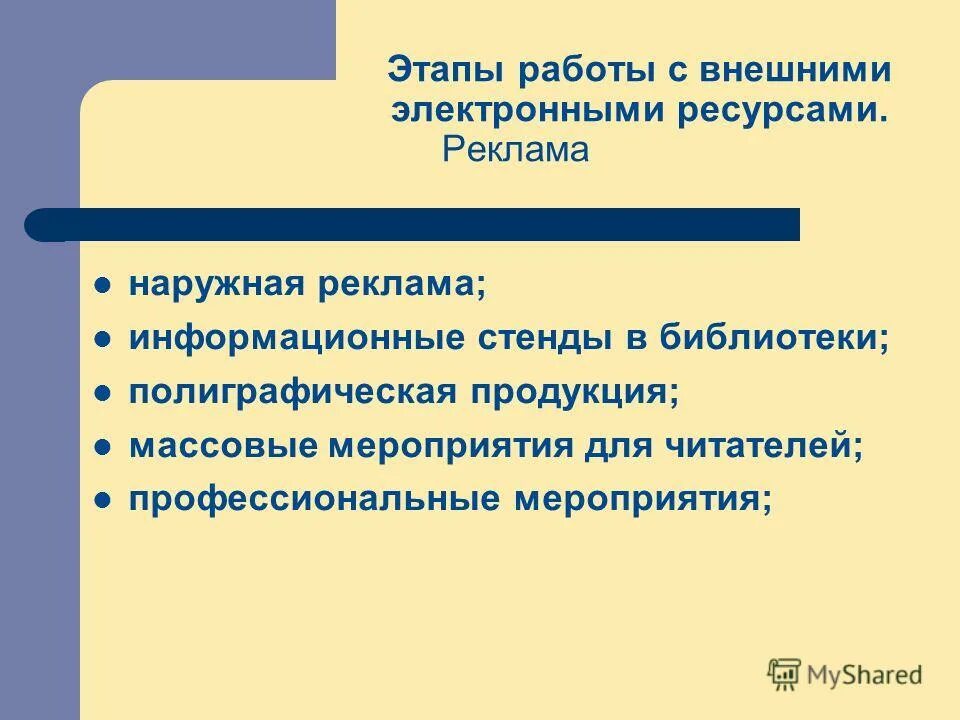 Этапы работы с внешними электронными ресурсами.
Реклама

- наружная реклама;
- информационные стенды в библиотеки;
- полиграфическая продукция;
- массовые мероприятия для читателей;
- профессиональные мероприятия;

MyShared